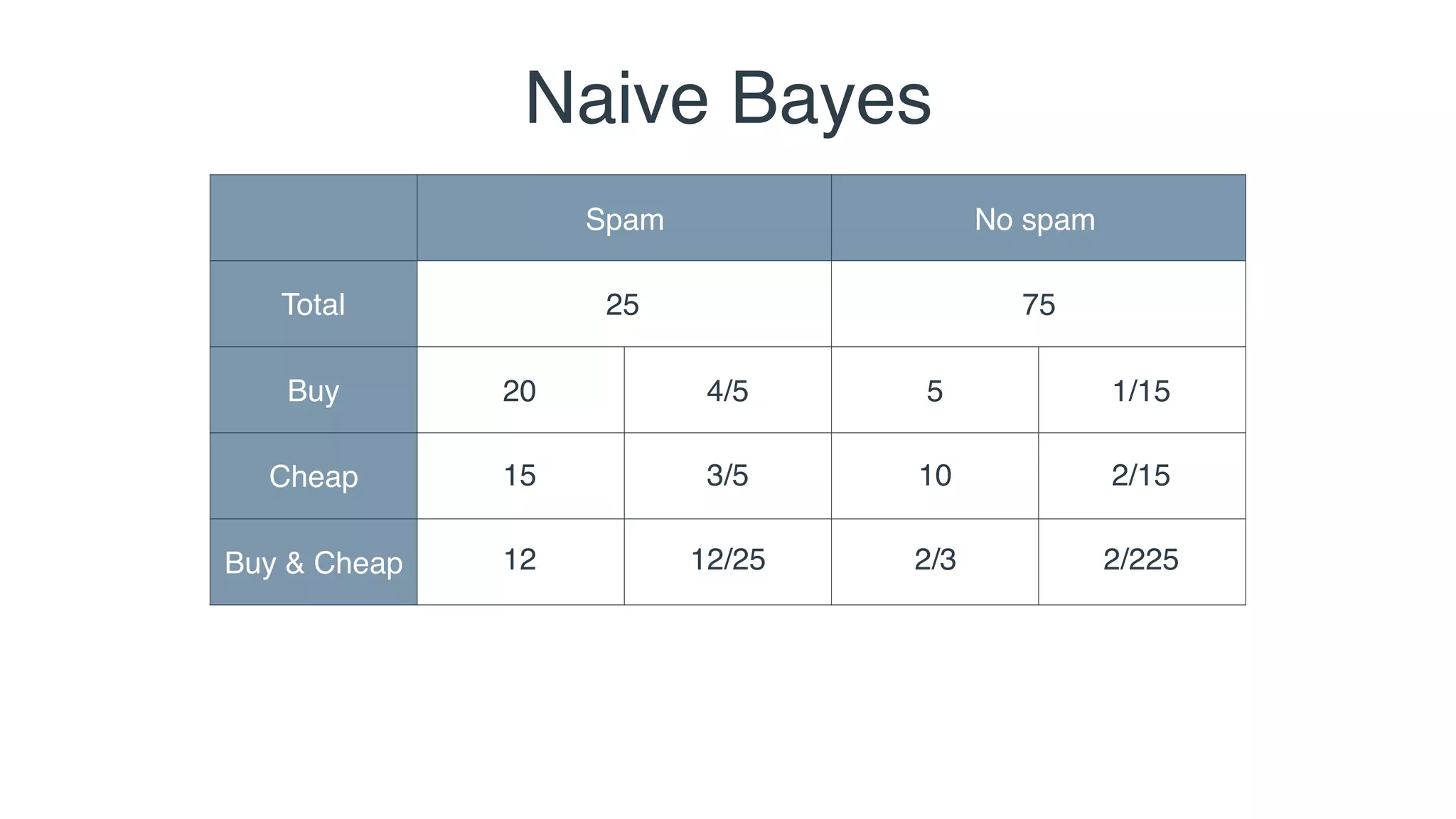 Naive Bayes

| | Spam | | No spam | |
|---|---|---|---|---|
| Total | 25 | | 75 | |
| Buy | 20 | 4/5 | 5 | 1/15 |
| Cheap | 15 | 3/5 | 10 | 2/15 |
| Buy & Cheap | 12 | 12/25 | 2/3 | 2/225 |